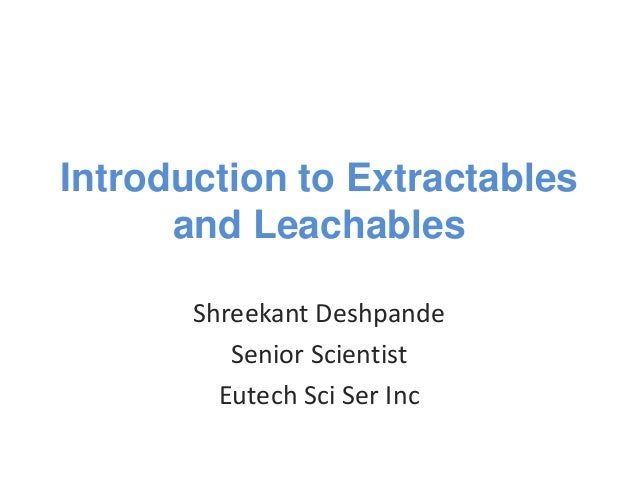 Introduction to Extractables and Leachables

Shreekant Deshpande
Senior Scientist
Eutech Sci Ser Inc